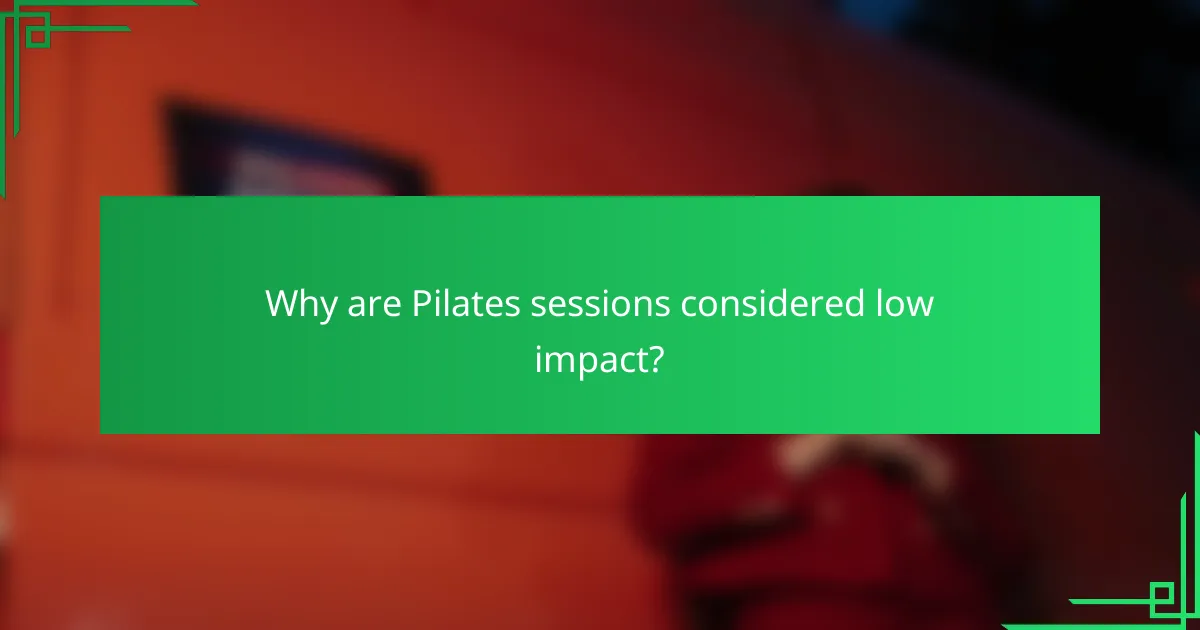 Why are Pilates sessions considered low impact?